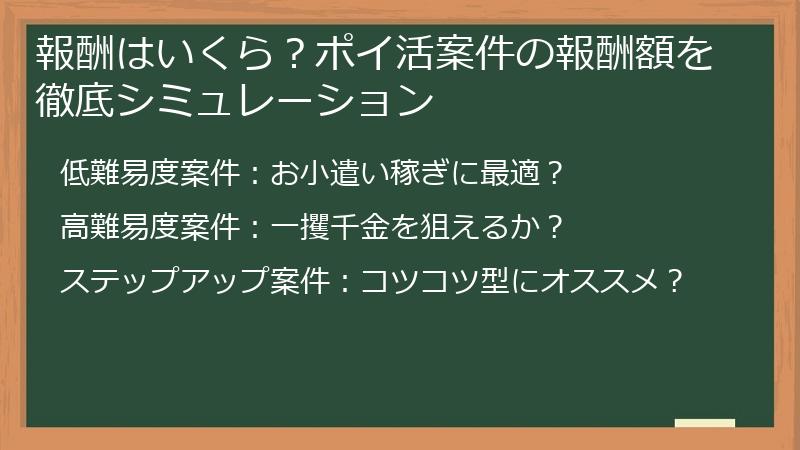 報酬はいくら？ポイ活案件の報酬額を徹底シミュレーション

低難易度案件：お小遣い稼ぎに最適？

高難易度案件：一攫千金を狙えるか？

ステップアップ案件：コツコツ型にオススメ？